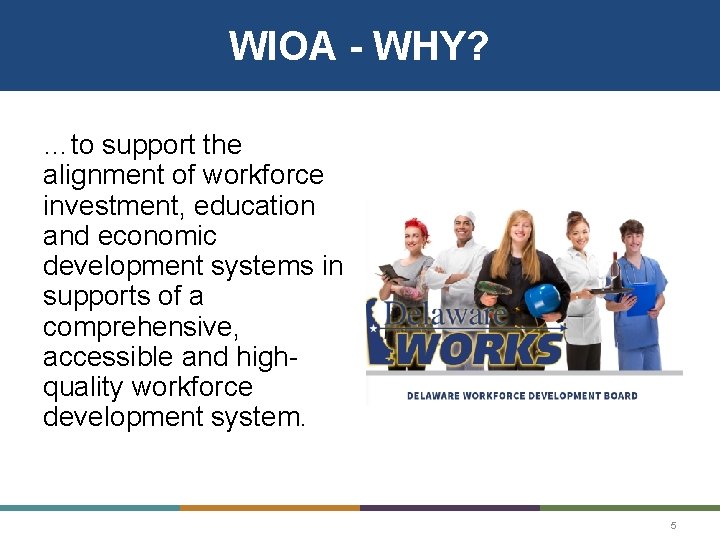 WIOA - WHY?

…to support the alignment of workforce investment, education and economic development systems in supports of a comprehensive, accessible and high-quality workforce development system.

Delaware
WORKS

DELAWARE WORKFORCE DEVELOPMENT BOARD

5